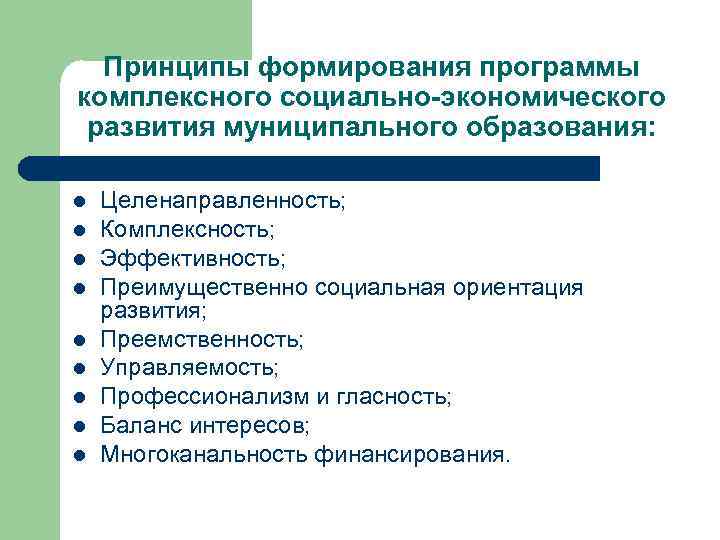 Принципы формирования программы комплексного социально-экономического развития муниципального образования:

- Целенаправленность;
- Комплексность;
- Эффективность;
- Преимущественно социальная ориентация развития;
- Преемственность;
- Управляемость;
- Профессионализм и гласность;
- Баланс интересов;
- Многоканальность финансирования.